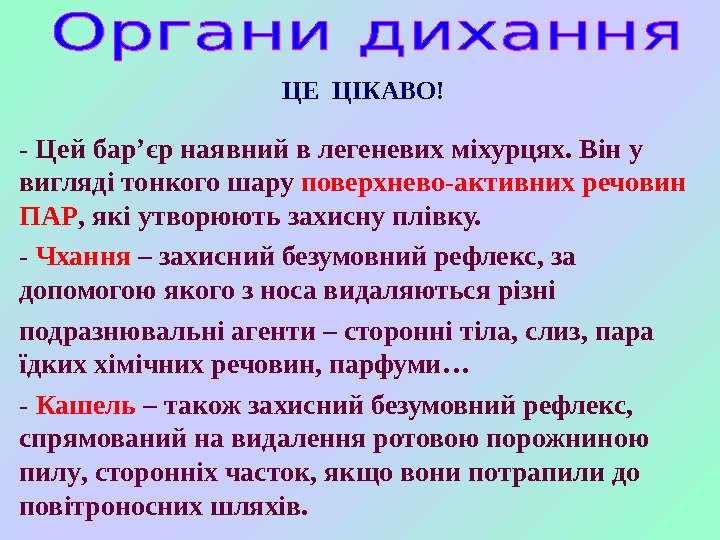 Органи дихання

ЦЕ ЦІКАВО!

- Цей бар’єр наявний в легеневих міхурцях. Він у вигляді тонкого шару поверхнево-активних речовин ПАР, які утворюють захисну плівку.

- Чхання – захисний безумовний рефлекс, за допомогою якого з носа видаляються різні

подразнювальні агенти – сторонні тіла, слиз, пара їдких хімічних речовин, парфуми…

- Кашель – також захисний безумовний рефлекс, спрямований на видалення ротовою порожниною пилу, сторонніх часток, якщо вони потрапили до повітроносних шляхів.